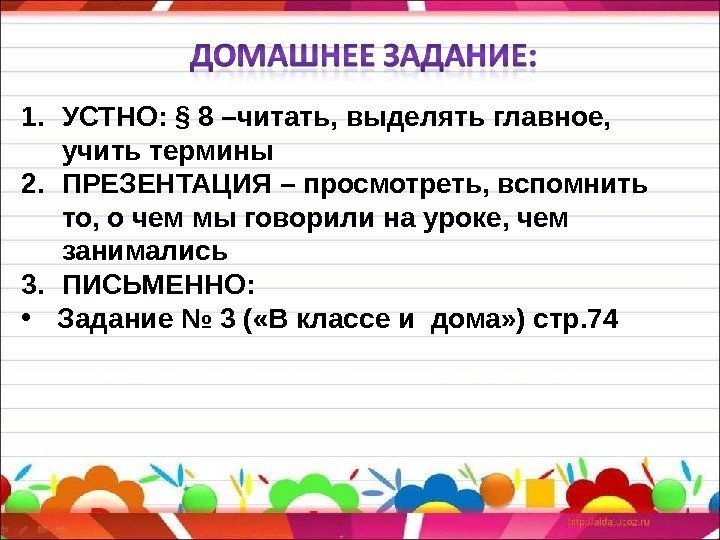 ДОМАШНЕЕ ЗАДАНИЕ:

1. УСТНО: § 8 –читать, выделять главное, учить термины
2. ПРЕЗЕНТАЦИЯ – просмотреть, вспомнить то, о чем мы говорили на уроке, чем занимались
3. ПИСЬМЕННО:
• Задание № 3 («В классе и дома») стр.74

http://aida.ucoz.ru